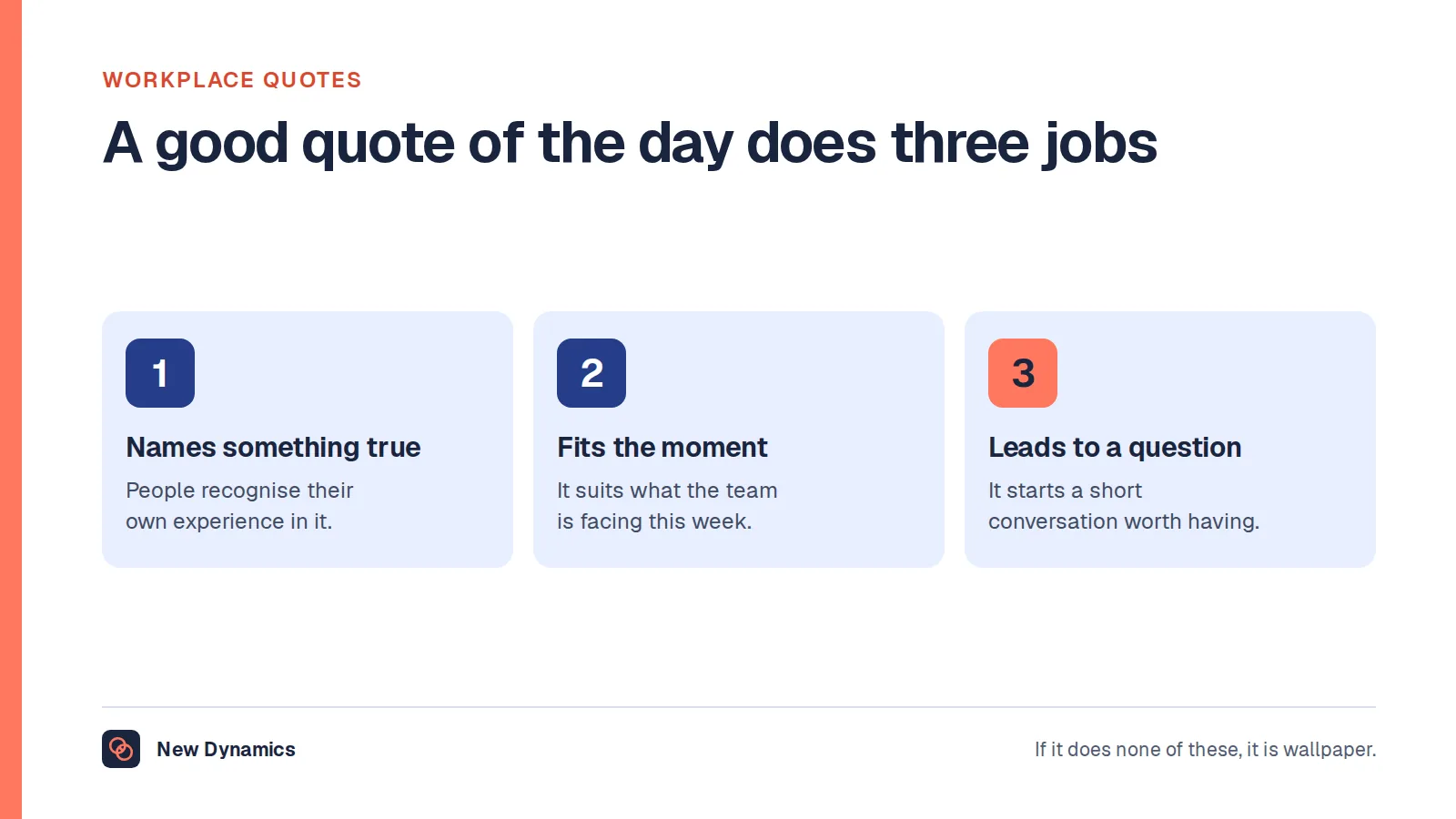 WORKPLACE QUOTES

A good quote of the day does three jobs

1

Names something true

People recognise their own experience in it.

2

Fits the moment

It suits what the team is facing this week.

3

Leads to a question

It starts a short conversation worth having.

New Dynamics

If it does none of these, it is wallpaper.